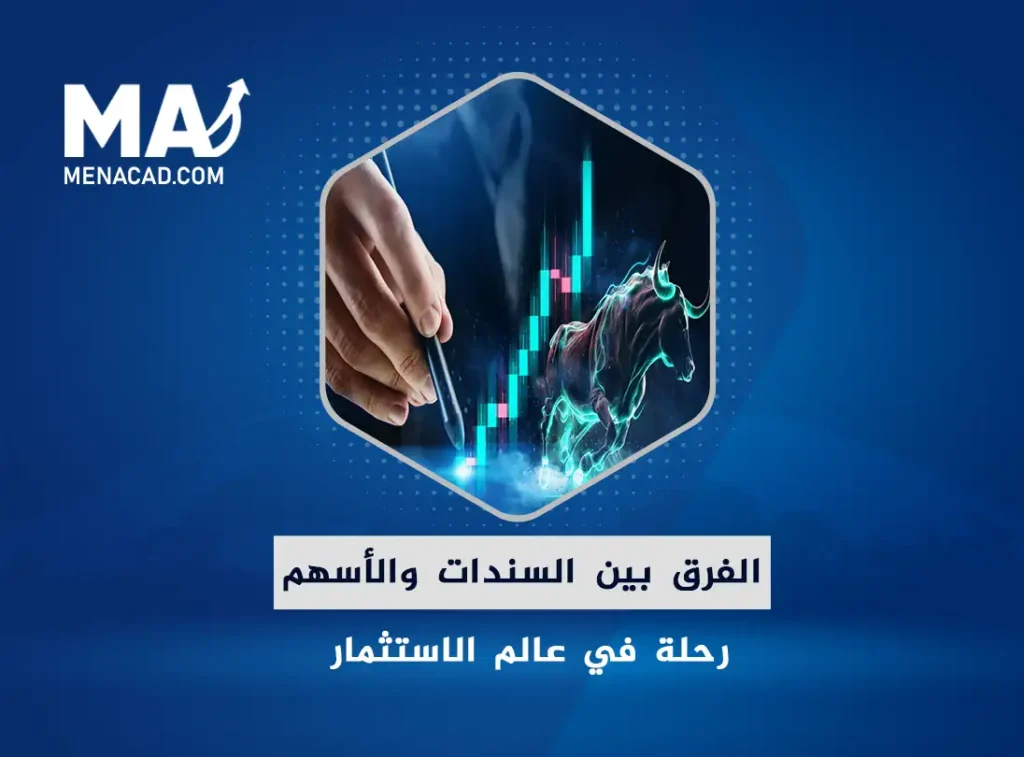 MA
MENACAD.COM

الفرق بين السندات والأسهم

رحلة في عالم الاستثمار